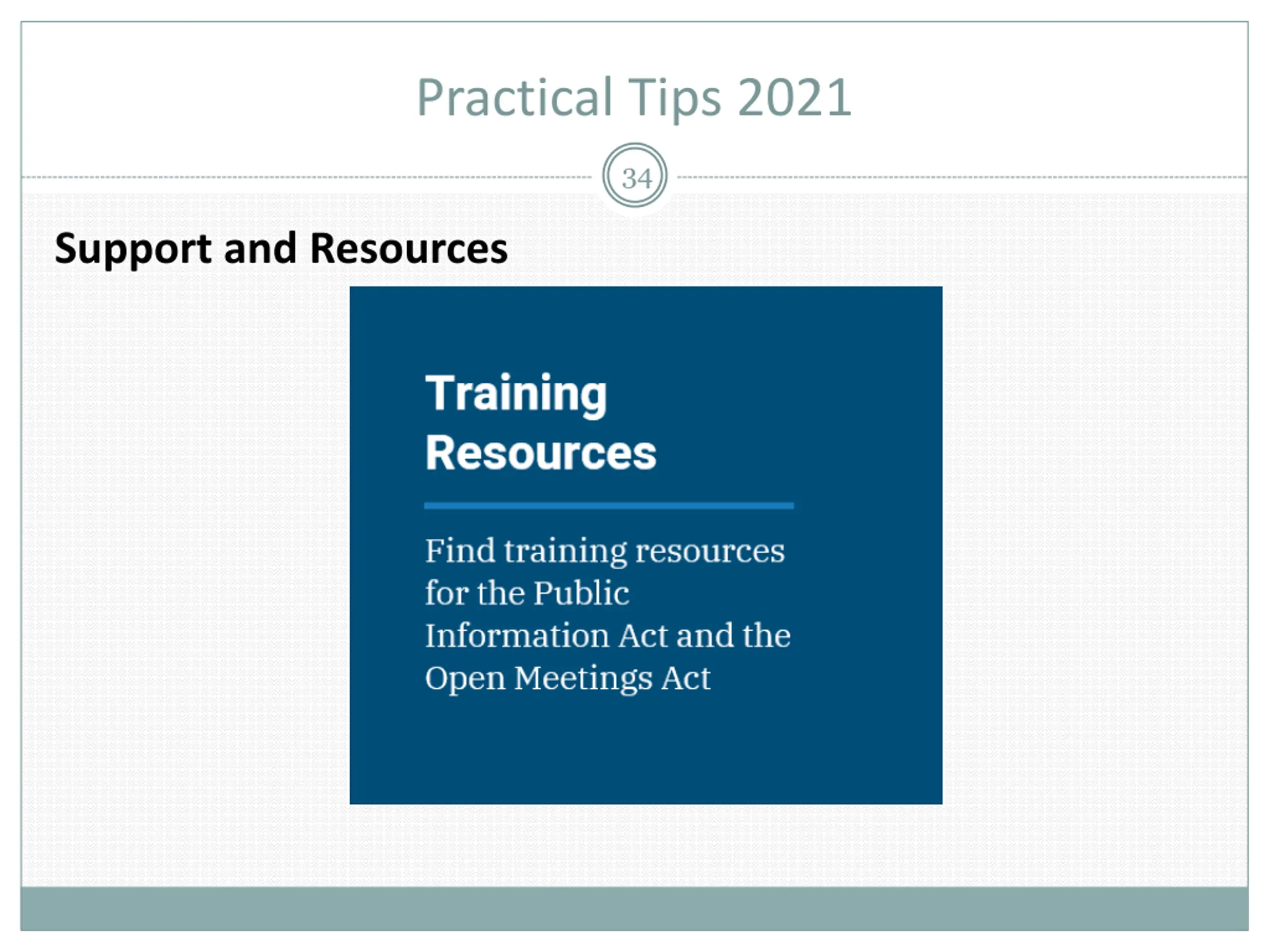 Practical Tips 2021

34

Support and Resources

Training Resources

Find training resources for the Public Information Act and the Open Meetings Act